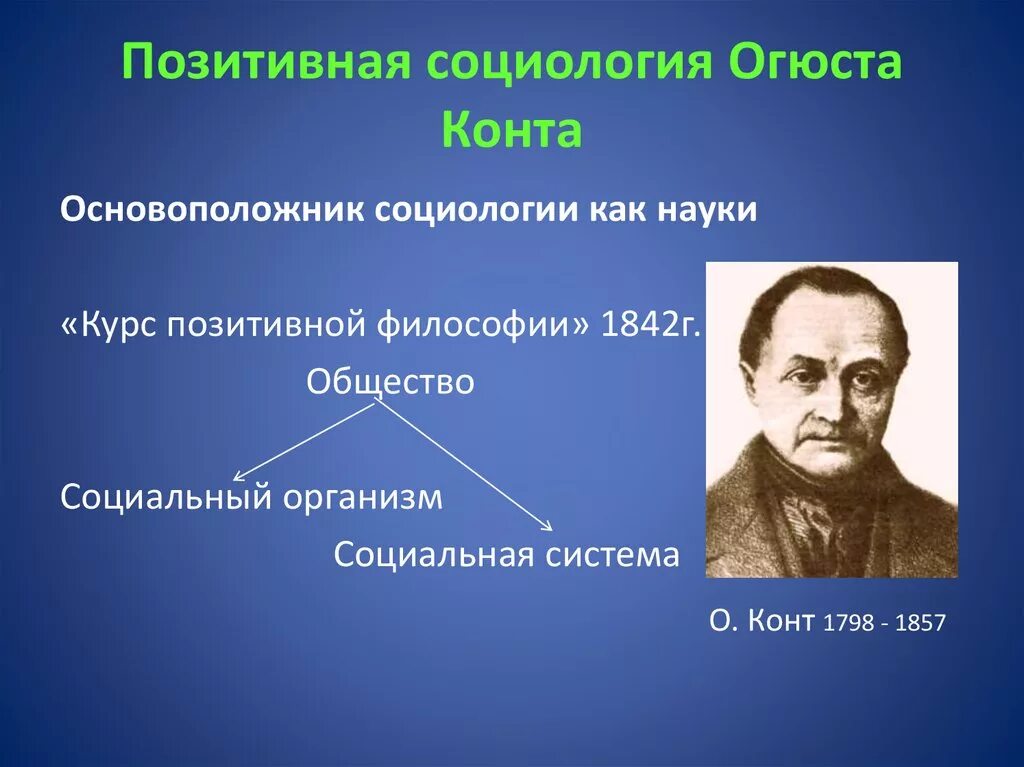 Позитивная социология Огюста Конта

Основоположник социологии как науки

«Курс позитивной философии» 1842г.

Общество

Социальный организм

Социальная система

О. Конт 1798 - 1857